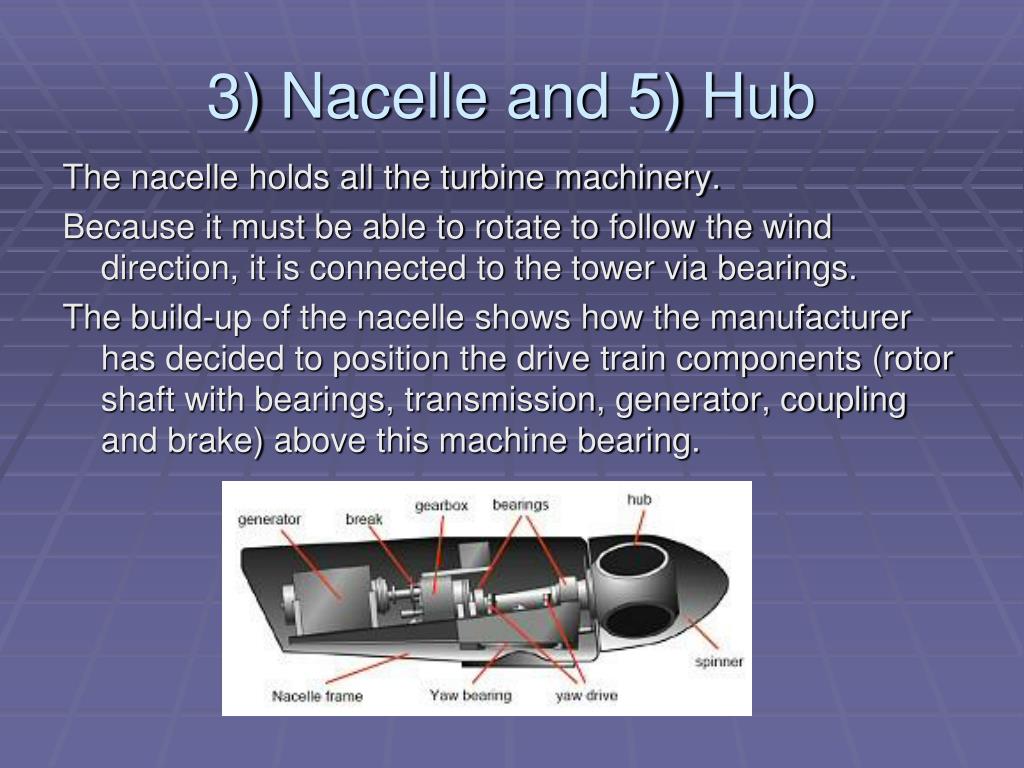 3) Nacelle and 5) Hub

The nacelle holds all the turbine machinery.

Because it must be able to rotate to follow the wind direction, it is connected to the tower via bearings.

The build-up of the nacelle shows how the manufacturer has decided to position the drive train components (rotor shaft with bearings, transmission, generator, coupling and brake) above this machine bearing.

generator
break
gearbox
bearings
hub
spinner
Nacelle frame
Yaw bearing
yaw drive